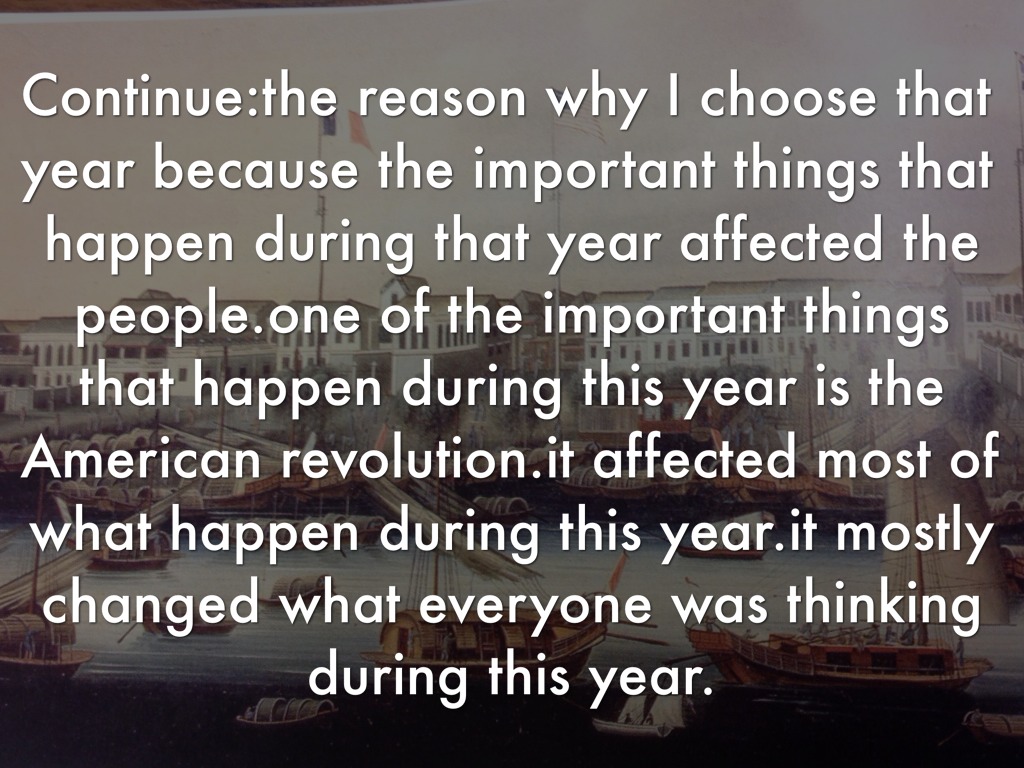 Continue:the reason why I choose that year because the important things that happen during that year affected the people.one of the important things that happen during this year is the American revolution.it affected most of what happen during this year.it mostly changed what everyone was thinking during this year.